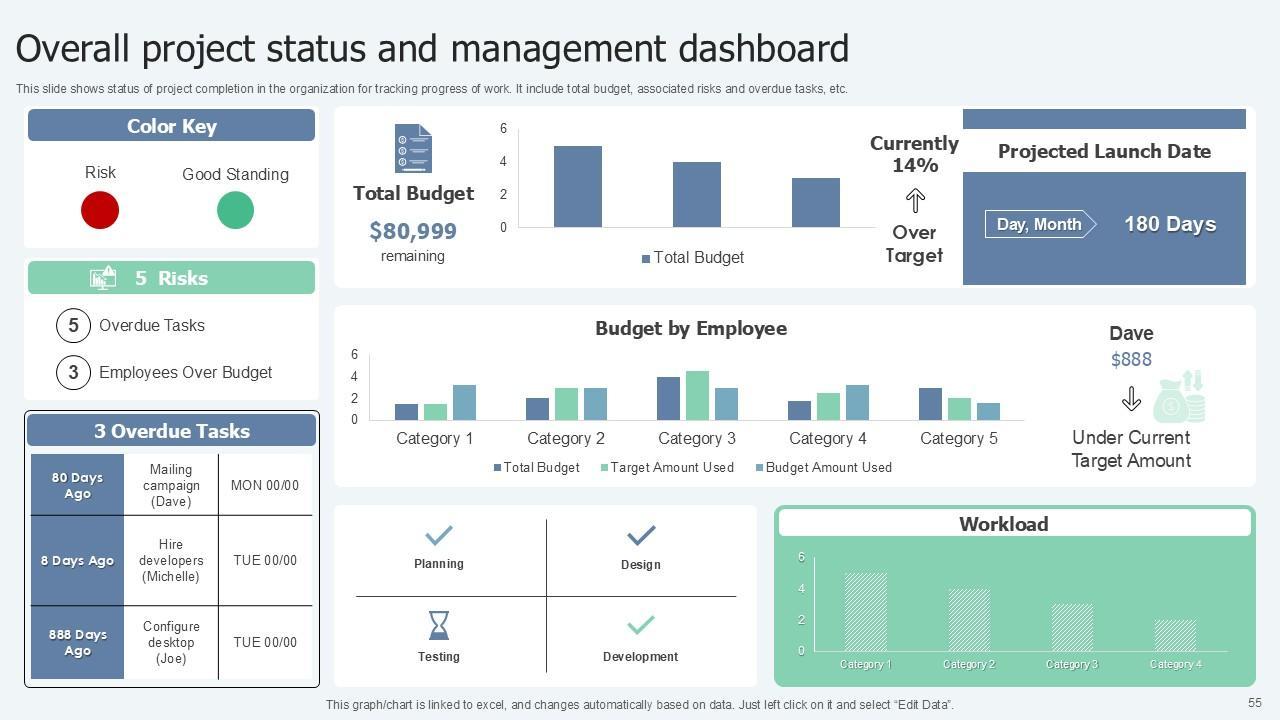 Overall project status and management dashboard

This slide shows status of project completion in the organization for tracking progress of work. It include total budget, associated risks and overdue tasks, etc.

Color Key

Risk

Good Standing

5 Risks

5 Overdue Tasks

3 Employees Over Budget

3 Overdue Tasks

| 80 Days Ago | Mailing campaign (Dave) | MON 00/00 |
|---|---|---|
| 8 Days Ago | Hire developers (Michelle) | TUE 00/00 |
| 888 Days Ago | Configure desktop (Joe) | TUE 00/00 |

Total Budget

$80,999

remaining

6
4
2
0

Total Budget

Currently 14%

Over Target

Projected Launch Date

Day, Month

180 Days

Budget by Employee

6
4
2
0

Category 1 Category 2 Category 3 Category 4 Category 5

Total Budget Target Amount Used Budget Amount Used

Dave

$888

Under Current Target Amount

Planning

Design

Testing

Development

Workload

6
4
2
0

Category 1 Category 2 Category 3 Category 4

This graph/chart is linked to excel, and changes automatically based on data. Just left click on it and select "Edit Data".

55